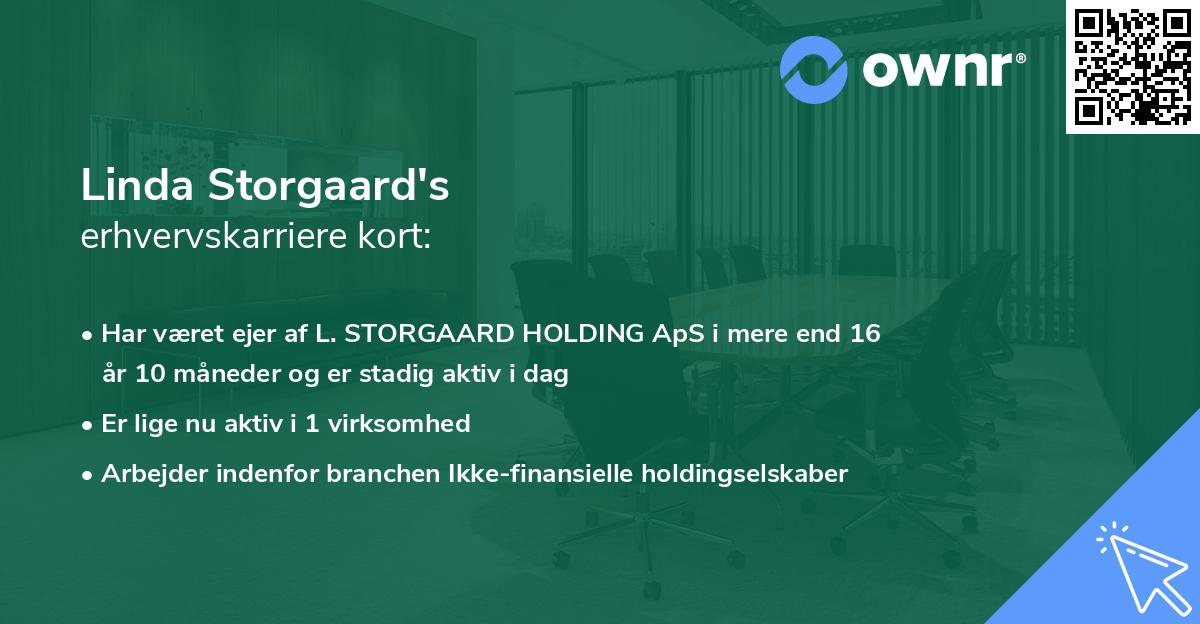 ownr®

Linda Storgaard's
erhvervskarriere kort:

• Har været ejer af L. STORGAARD HOLDING ApS i mere end 16 år 10 måneder og er stadig aktiv i dag

• Er lige nu aktiv i 1 virksomhed

• Arbejder indenfor branchen Ikke-finansielle holdingselskaber